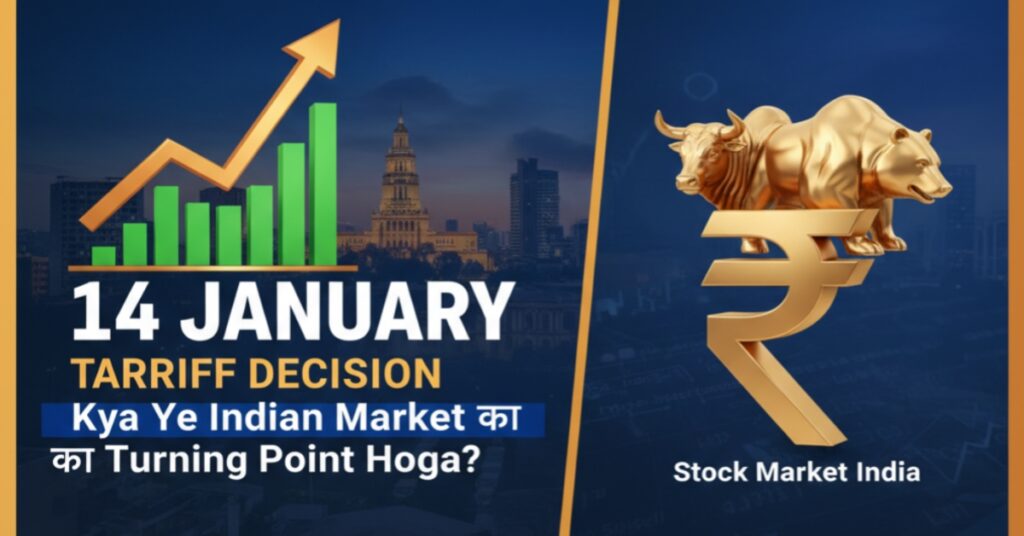 14 JANUARY
TARRIFF DECISION
Kya Ye Indian Market का
का Turning Point Hoga?

₹

Stock Market India